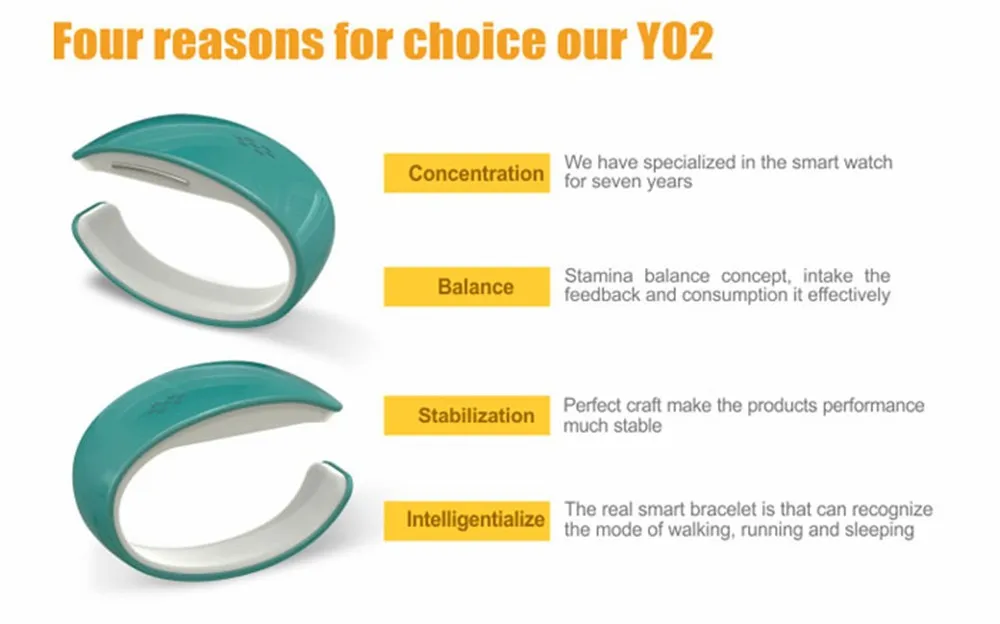 Four reasons for choice our YO2

Concentration
We have specialized in the smart watch for seven years

Balance
Stamina balance concept, intake the feedback and consumption it effectively

Stabilization
Perfect craft make the products performance much stable

Intelligentialize
The real smart bracelet is that can recognize the mode of walking, running and sleeping